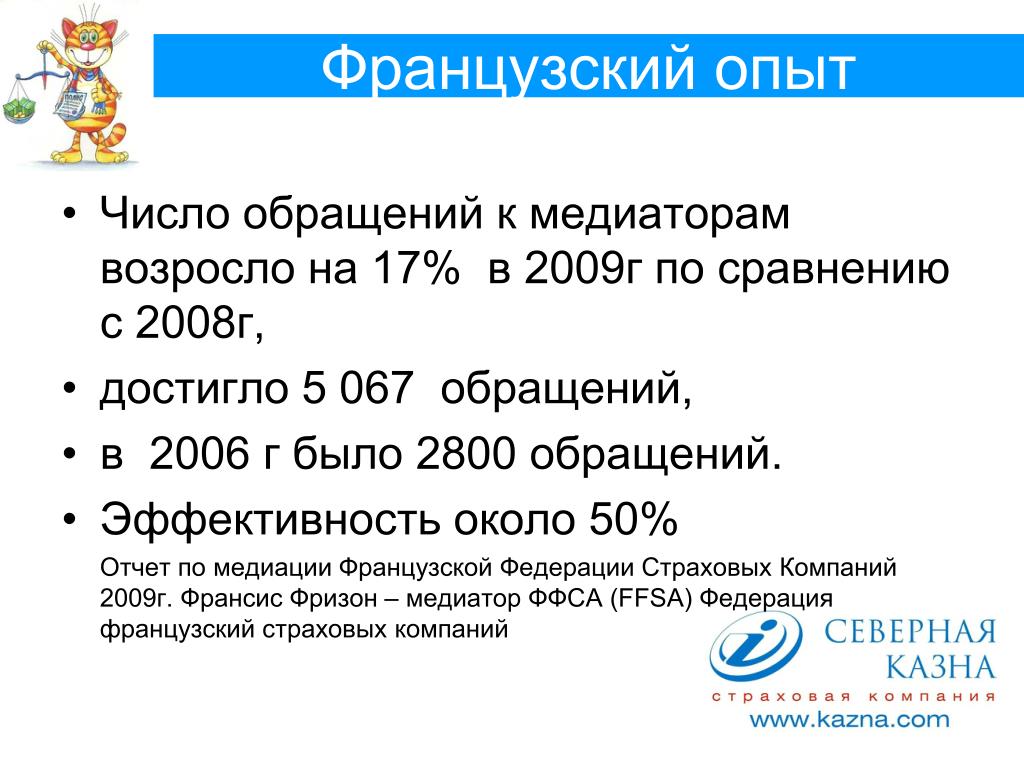 Французский опыт

• Число обращений к медиаторам возросло на 17% в 2009г по сравнению с 2008г,
• достигло 5 067 обращений,
• в 2006 г было 2800 обращений.
• Эффективность около 50%

Отчет по медиации Французской Федерации Страховых Компаний 2009г. Франсис Фризон – медиатор ФФСА (FFSA) Федерация французский страховых компаний

СЕВЕРНАЯ КАЗНА
страховая компания
www.kazna.com